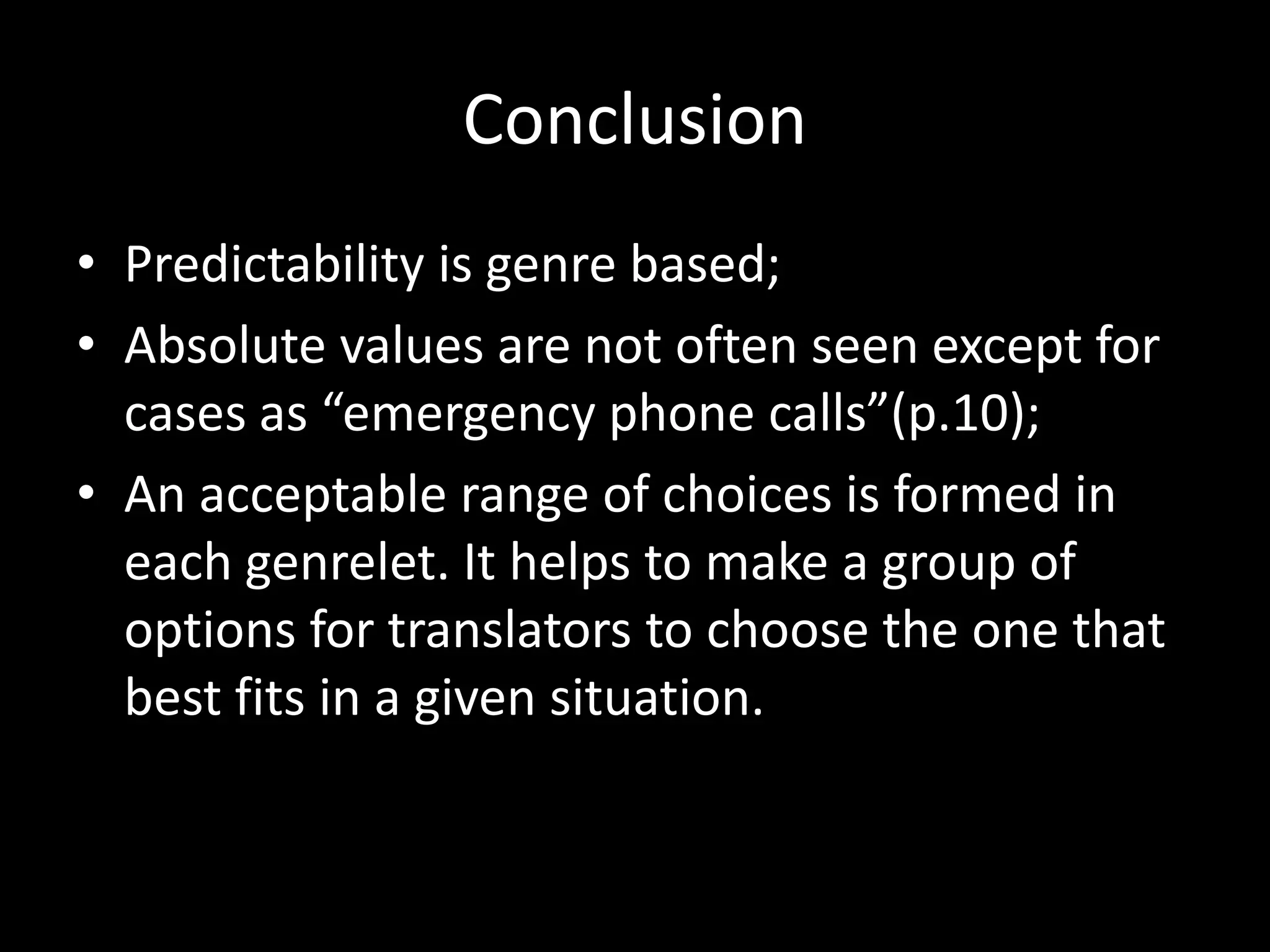 Conclusion

• Predictability is genre based;
• Absolute values are not often seen except for cases as “emergency phone calls”(p.10);
• An acceptable range of choices is formed in each genrelet. It helps to make a group of options for translators to choose the one that best fits in a given situation.